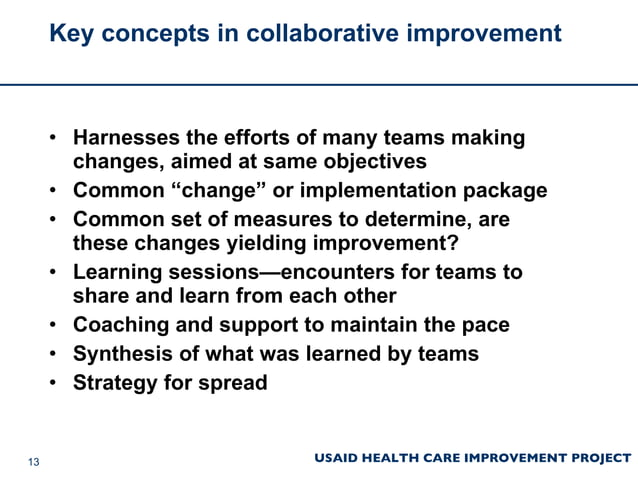 Key concepts in collaborative improvement

• Harnesses the efforts of many teams making changes, aimed at same objectives
• Common “change” or implementation package
• Common set of measures to determine, are these changes yielding improvement?
• Learning sessions—encounters for teams to share and learn from each other
• Coaching and support to maintain the pace
• Synthesis of what was learned by teams
• Strategy for spread

13

USAID HEALTH CARE IMPROVEMENT PROJECT